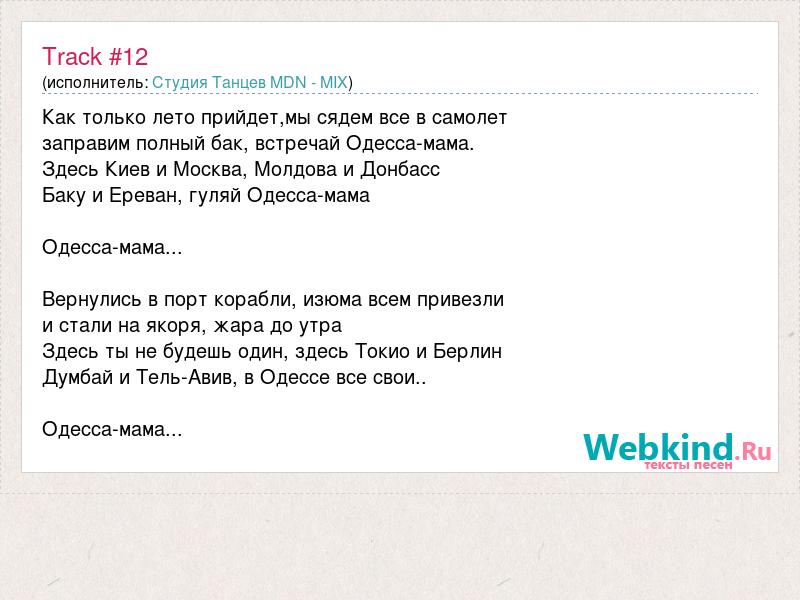 Track #12
(исполнитель: Студия Танцев MDN - MIX)

Как только лето прийдет,мы сядем все в самолет
заправим полный бак, встречай Одесса-мама.
Здесь Киев и Москва, Молдова и Донбасс
Баку и Ереван, гуляй Одесса-мама

Одесса-мама...

Вернулись в порт корабли, изюма всем привезли
и стали на якоря, жара до утра
Здесь ты не будешь один, здесь Токио и Берлин
Думбай и Тель-Авив, в Одессе все свои..

Одесса-мама...

Webkind.Ru
тексты песен